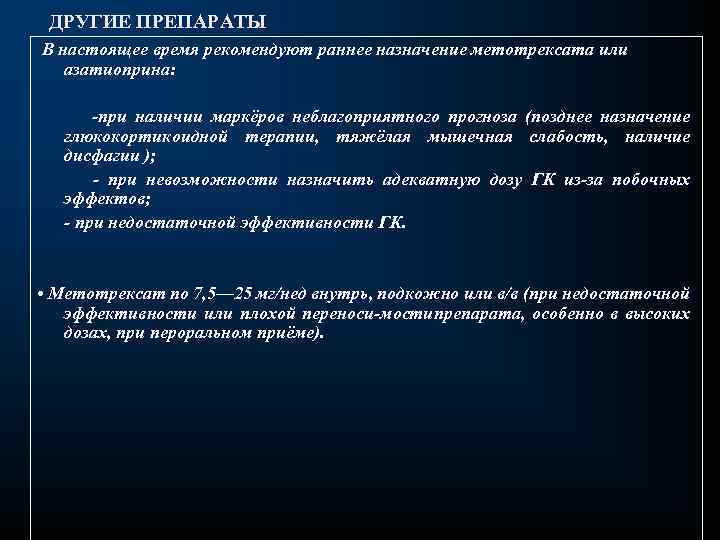 ДРУГИЕ ПРЕПАРАТЫ

В настоящее время рекомендуют раннее назначение метотрексата или азатиоприна:

-при наличии маркёров неблагоприятного прогноза (позднее назначение глюкокортикоидной терапии, тяжёлая мышечная слабость, наличие дисфагии );

- при невозможности назначить адекватную дозу ГК из-за побочных эффектов;

- при недостаточной эффективности ГК.

• Метотрексат по 7,5—25 мг/нед внутрь, подкожно или в/в (при недостаточной эффективности или плохой переноси-мостипрепарата, особенно в высоких дозах, при пероральном приёме).